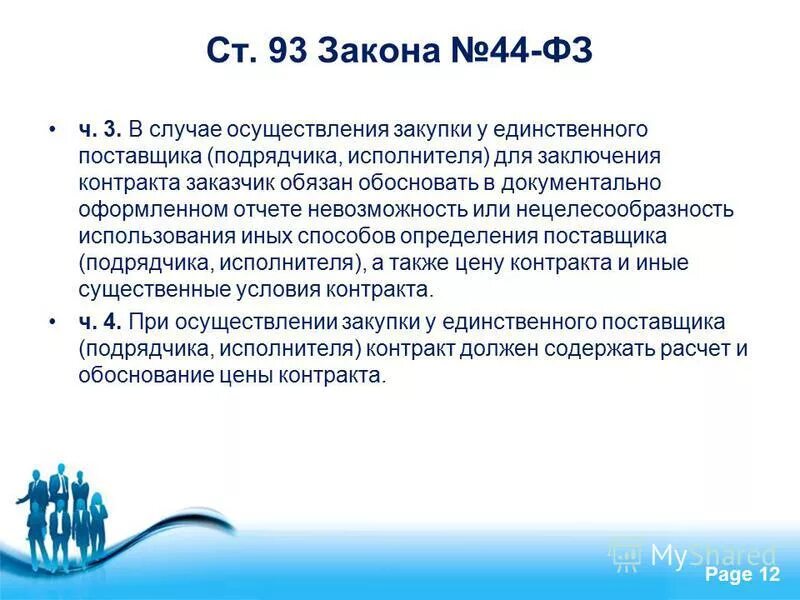 Ст. 93 Закона №44-ФЗ

• ч. 3. В случае осуществления закупки у единственного поставщика (подрядчика, исполнителя) для заключения контракта заказчик обязан обосновать в документально оформленном отчете невозможность или нецелесообразность использования иных способов определения поставщика (подрядчика, исполнителя), а также цену контракта и иные существенные условия контракта.
• ч. 4. При осуществлении закупки у единственного поставщика (подрядчика, исполнителя) контракт должен содержать расчет и обоснование цены контракта.

MyShared

Page 12